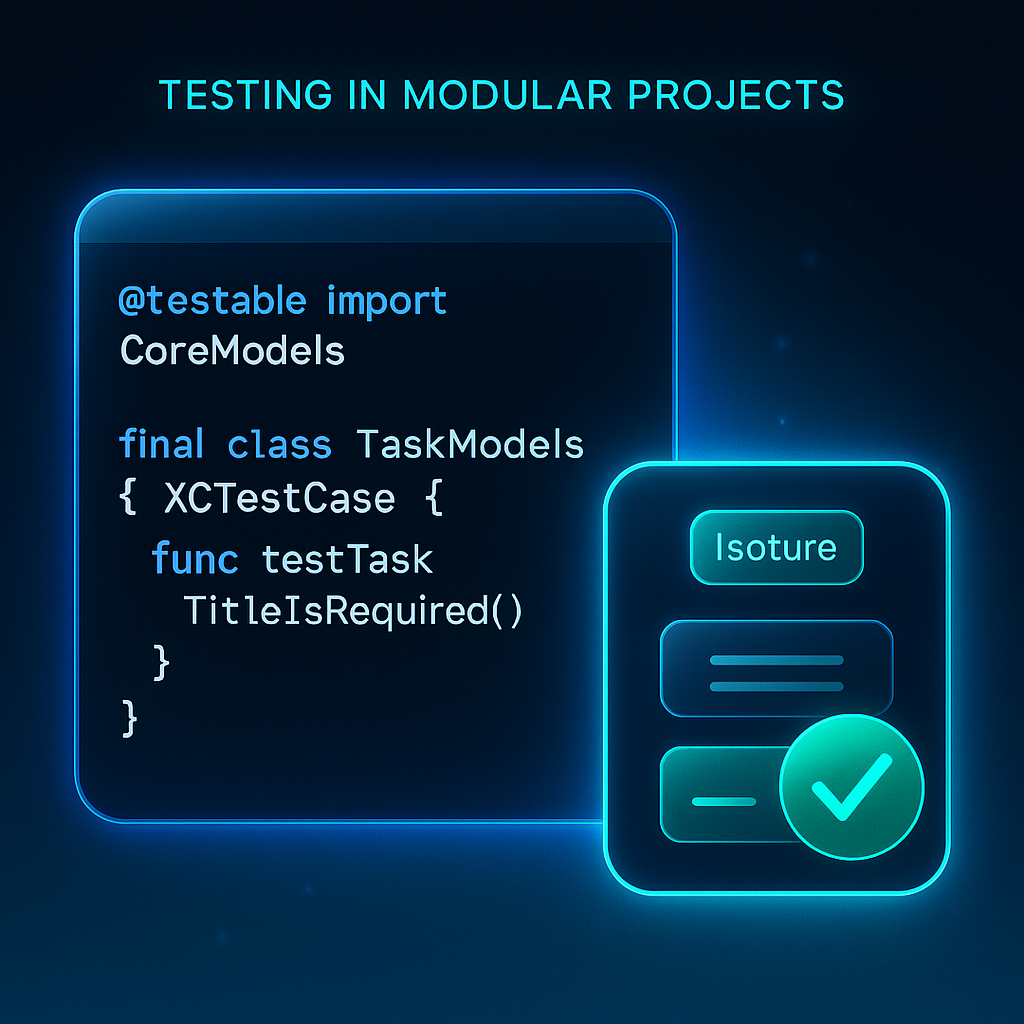 TESTING IN MODULAR PROJECTS

@testable import
CoreModels

final class TaskModels
{ XCTestCase {
func testTask
TitleIsRequired()
}
}

Isoture